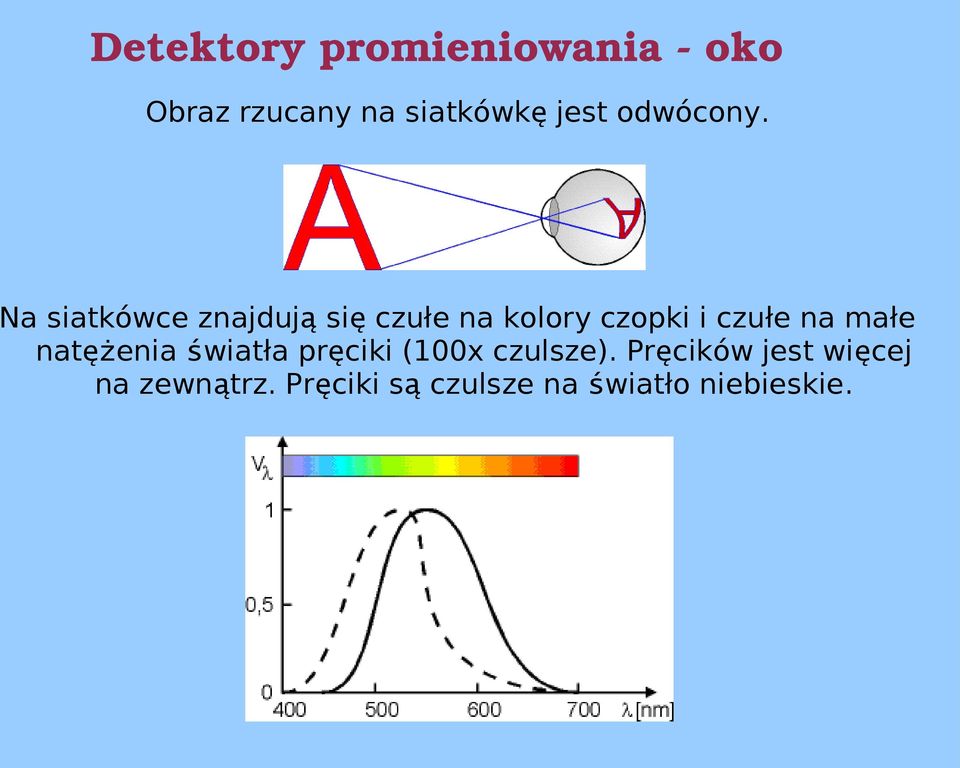 Detektory promieniowania - oko

Obraz rzucany na siatkówkę jest odwócony.

A

A

Na siatkówce znajdują się czułe na kolory czopki i czułe na małe natężenia światła pręciki (100x czulsze). Pręcików jest więcej na zewnątrz. Pręciki są czulsze na światło niebieskie.

$V_\lambda$

1

0,5

0

400

500

600

700

$\lambda$[nm]